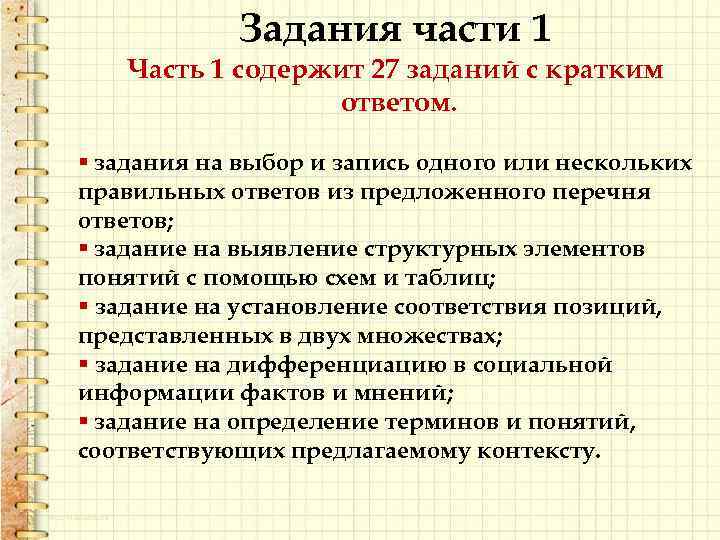 Задания части 1

Часть 1 содержит 27 заданий с кратким ответом.

▪ задания на выбор и запись одного или нескольких правильных ответов из предложенного перечня ответов;
▪ задание на выявление структурных элементов понятий с помощью схем и таблиц;
▪ задание на установление соответствия позиций, представленных в двух множествах;
▪ задание на дифференциацию в социальной информации фактов и мнений;
▪ задание на определение терминов и понятий, соответствующих предлагаемому контексту.